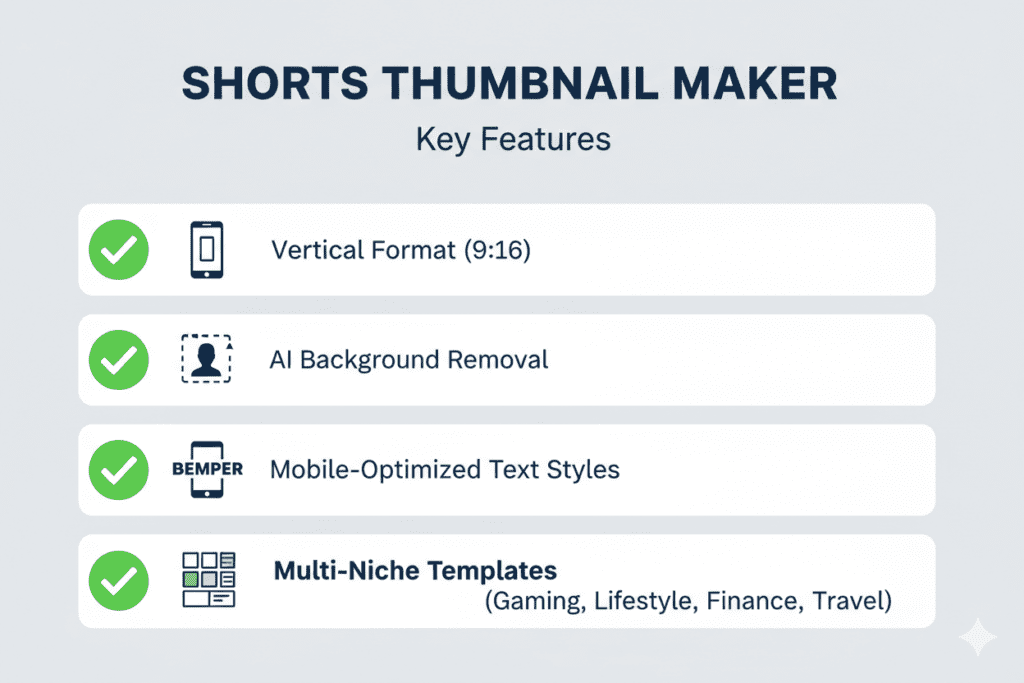 SHORTS THUMBNAIL MAKER

Key Features

Vertical Format (9:16)

AI Background Removal

BEMPER

Mobile-Optimized Text Styles

Multi-Niche Templates
(Gaming, Lifestyle, Finance, Travel)